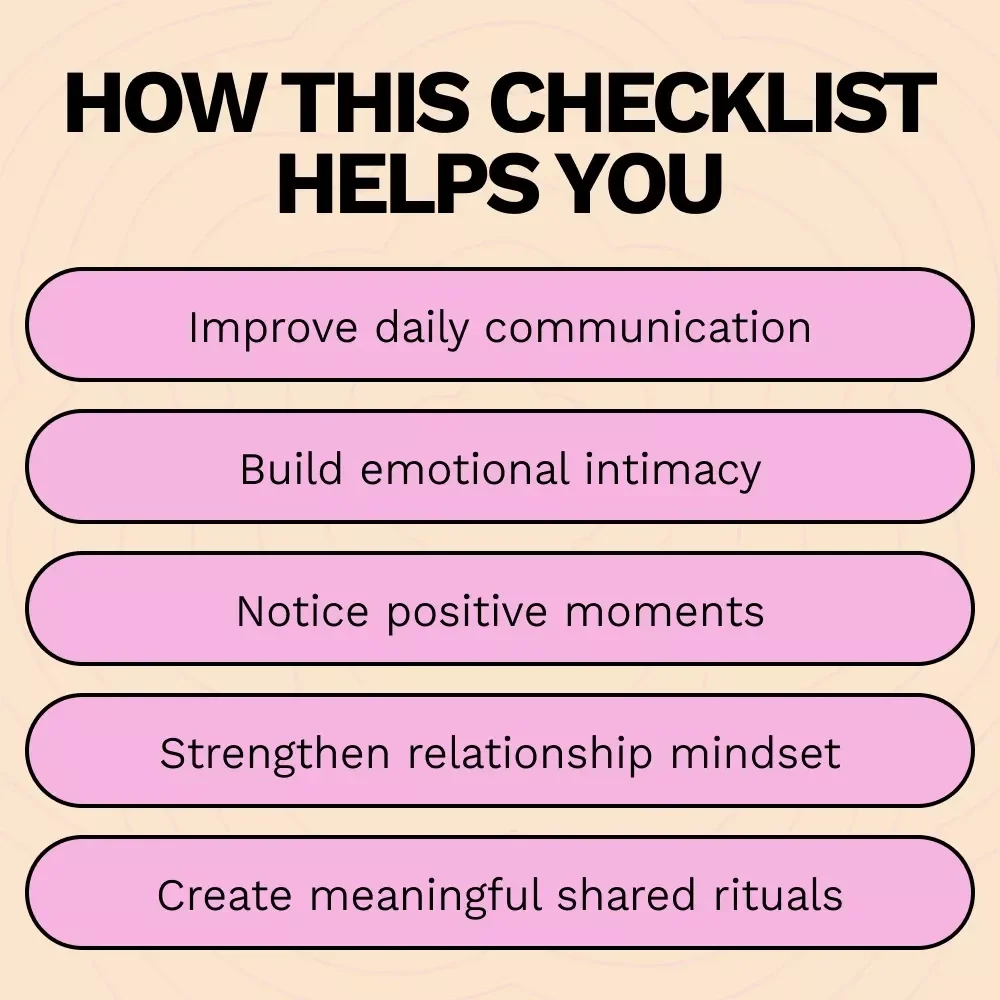 HOW THIS CHECKLIST HELPS YOU

Improve daily communication

Build emotional intimacy

Notice positive moments

Strengthen relationship mindset

Create meaningful shared rituals